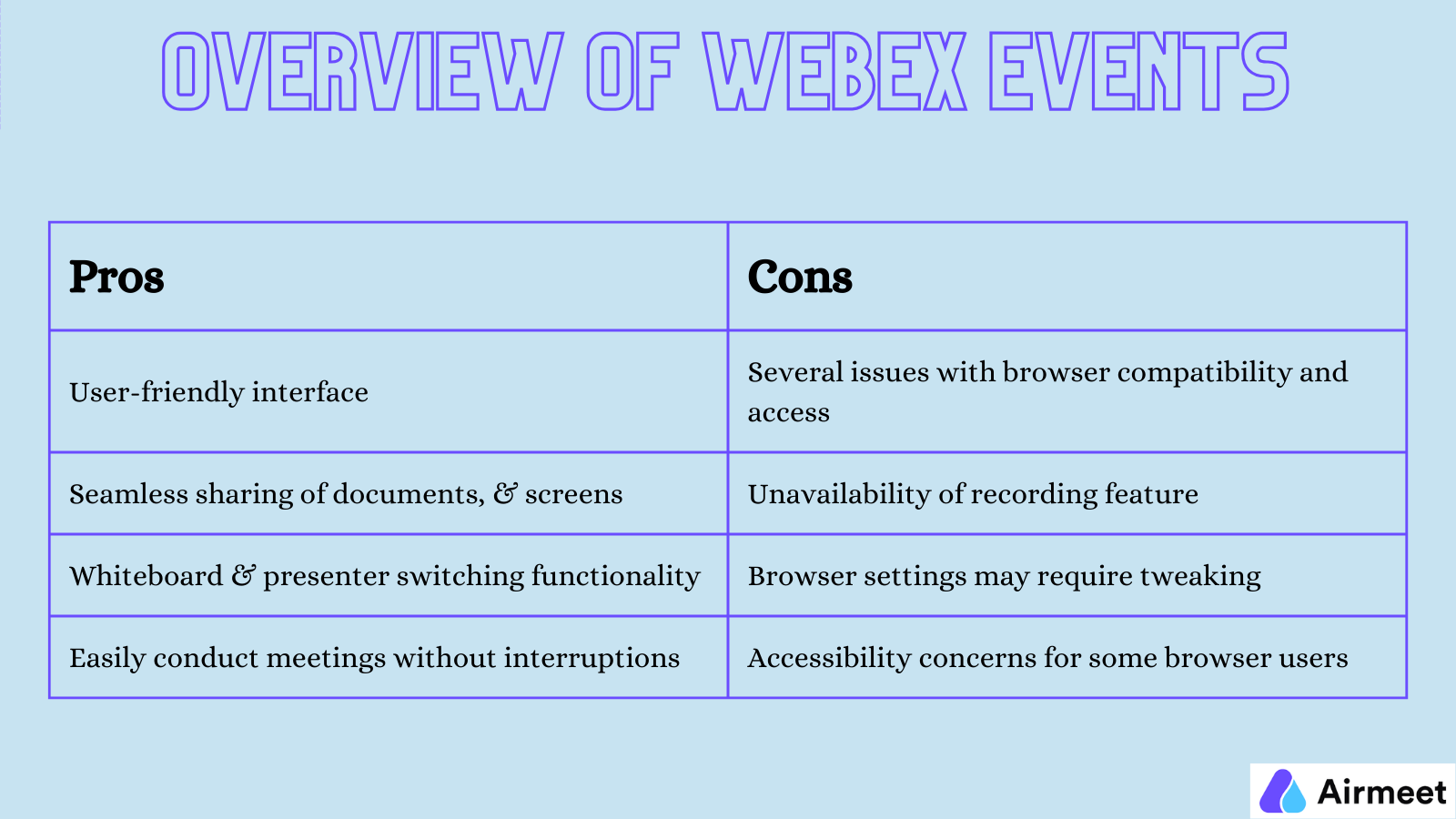 OVERVIEW OF WEBEX EVENTS

| Pros | Cons |
|---|---|
| User-friendly interface | Several issues with browser compatibility and access |
| Seamless sharing of documents, & screens | Unavailability of recording feature |
| Whiteboard & presenter switching functionality | Browser settings may require tweaking |
| Easily conduct meetings without interruptions | Accessibility concerns for some browser users |

Airmeet